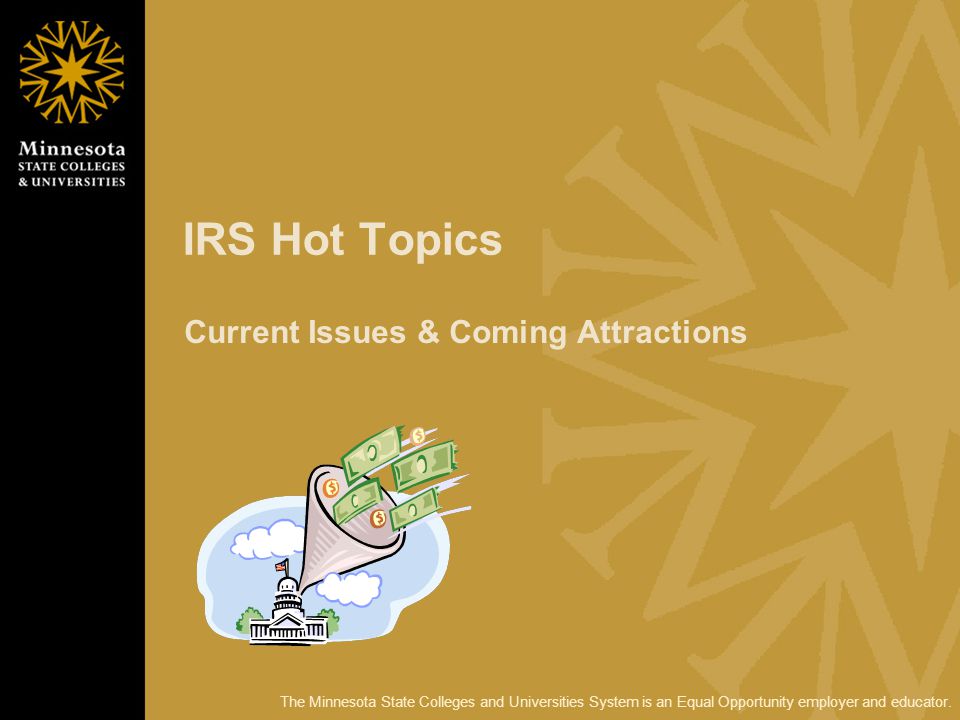 Minnesota
STATE COLLEGES
& UNIVERSITIES

IRS Hot Topics

Current Issues & Coming Attractions

The Minnesota State Colleges and Universities System is an Equal Opportunity employer and educator.